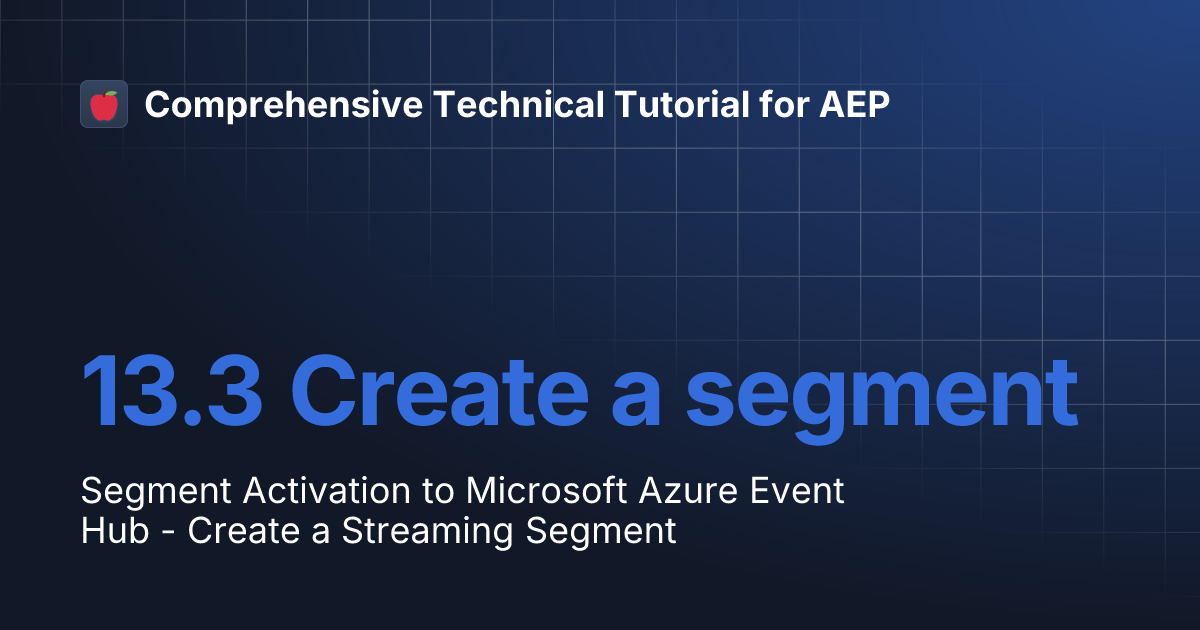 Comprehensive Technical Tutorial for AEP

13.3 Create a segment

Segment Activation to Microsoft Azure Event Hub - Create a Streaming Segment